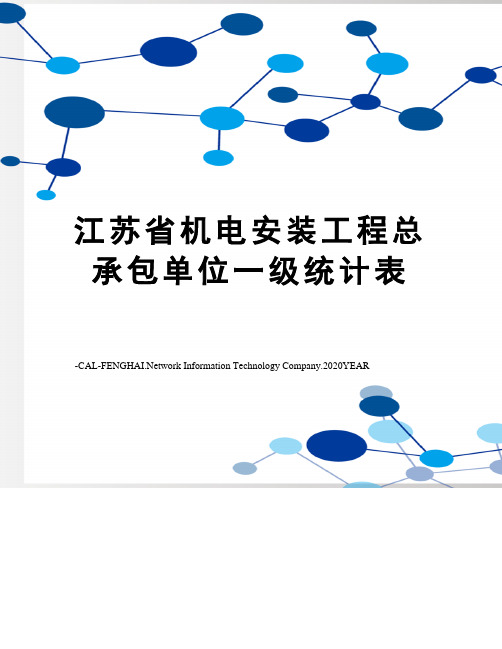 江苏省机电安装工程总承包单位一级统计表

-CAL-FENGHAI.Network Information Technology Company.2020YEAR